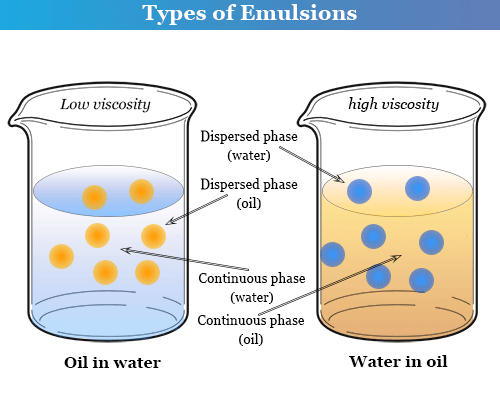 Types of Emulsions

Low viscosity

high viscosity

Dispersed phase (water)

Dispersed phase (oil)

Continuous phase (water)

Continuous phase (oil)

Oil in water

Water in oil